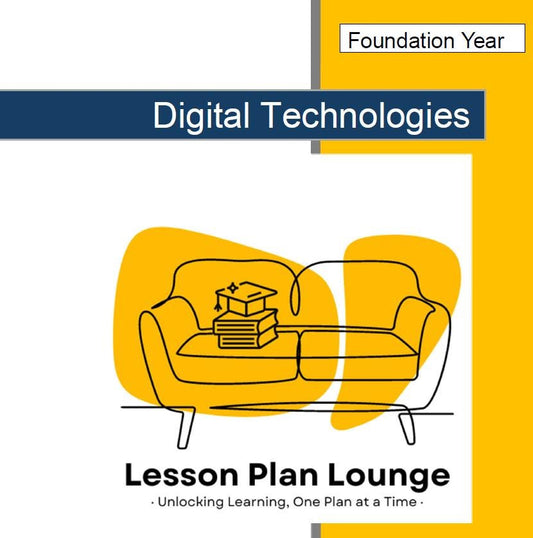 Foundation Year

Digital Technologies

Lesson Plan Lounge

· Unlocking Learning, One Plan at a Time ·